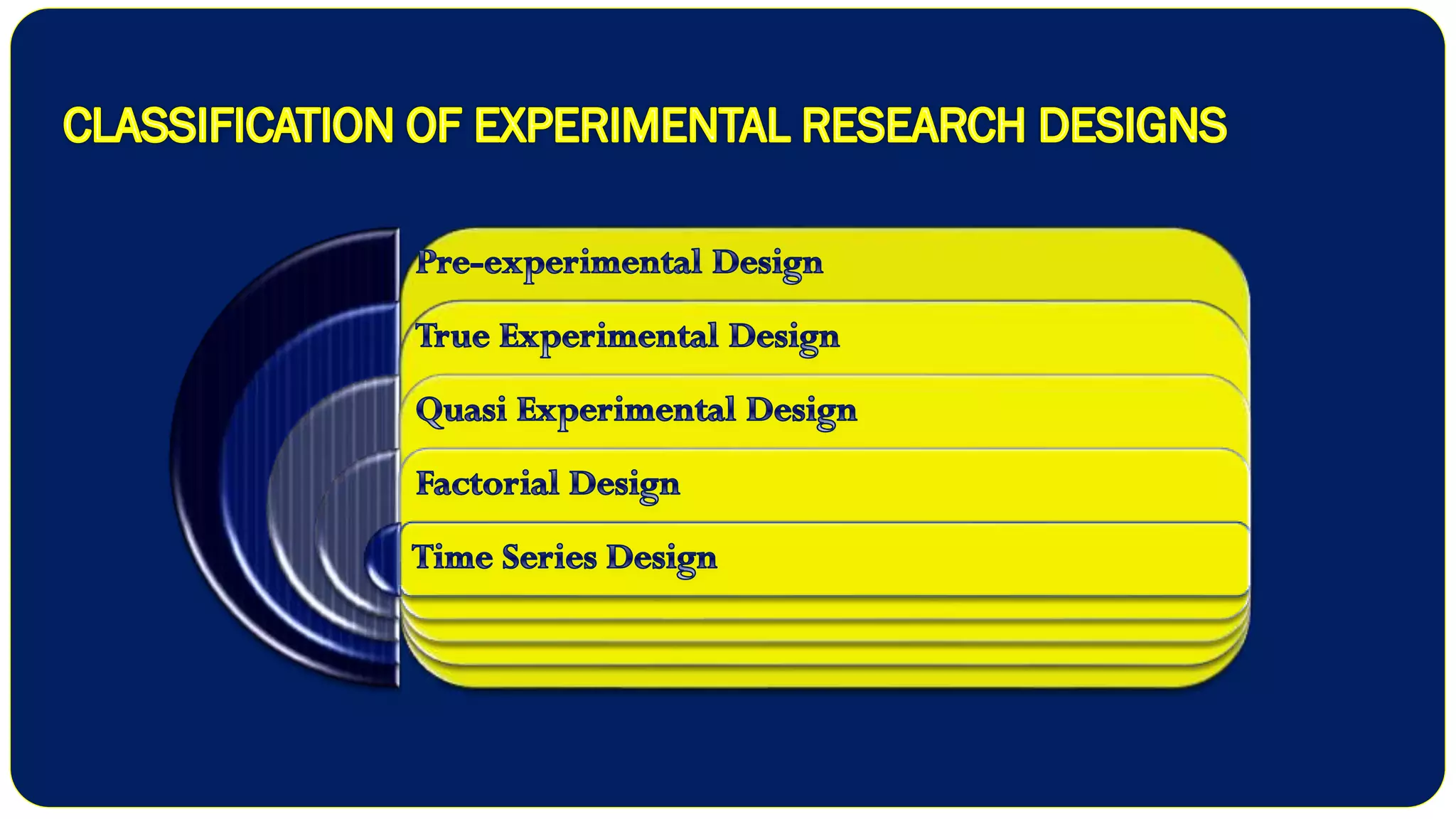 CLASSIFICATION OF EXPERIMENTAL RESEARCH DESIGNS

Pre-experimental Design

True Experimental Design

Quasi Experimental Design

Factorial Design

Time Series Design